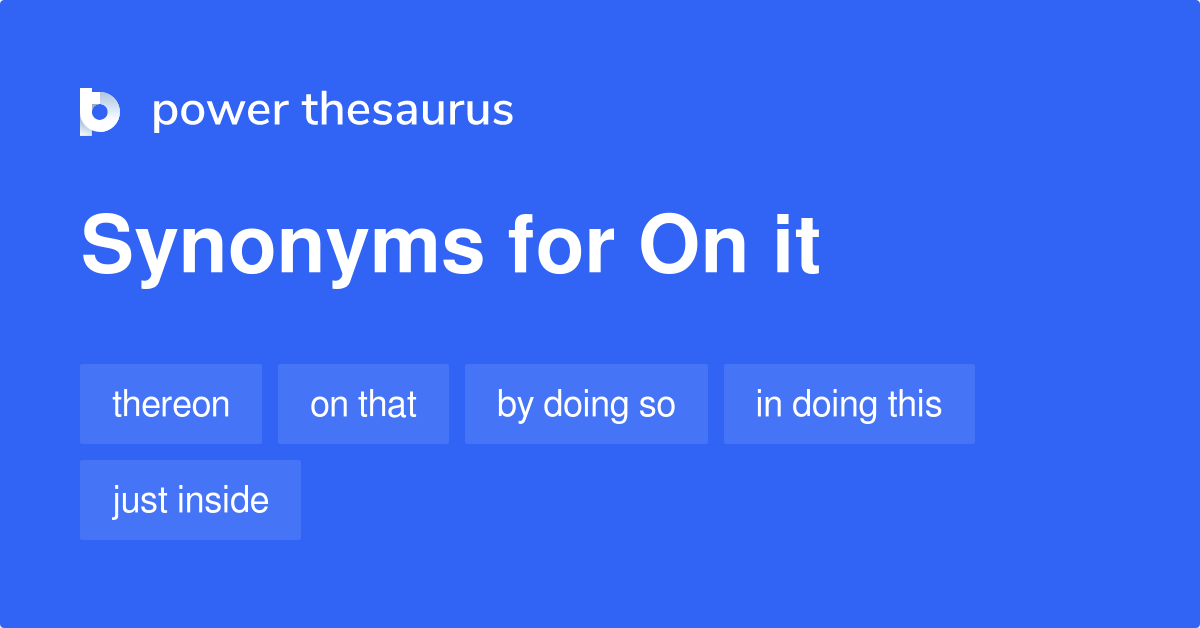 power thesaurus

Synonyms for On it

thereon

on that

by doing so

in doing this

just inside